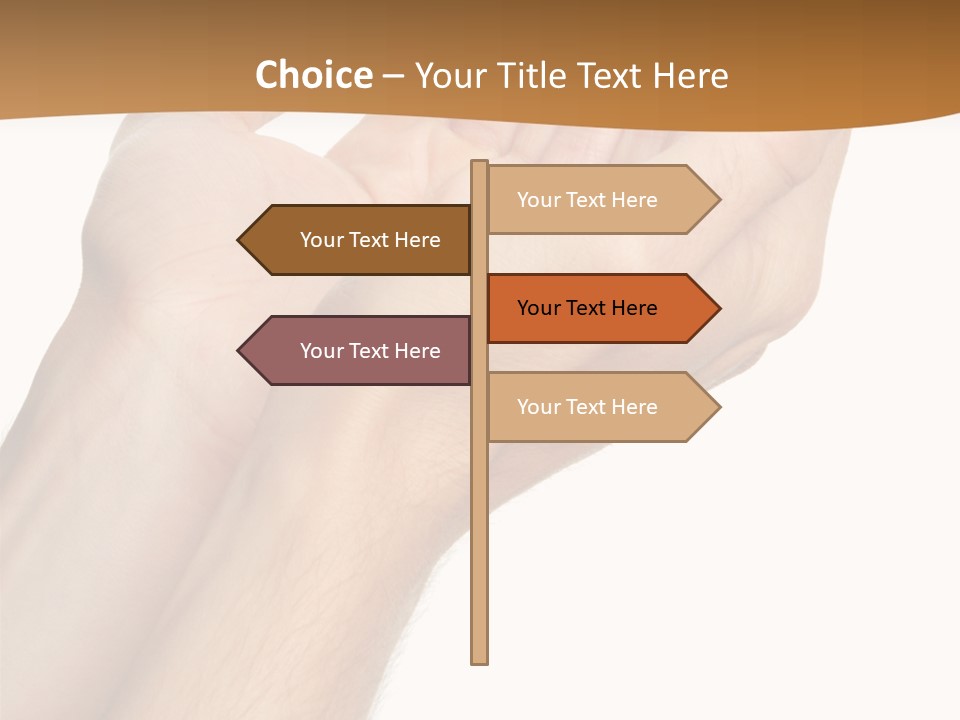 Choice – Your Title Text Here

Your Text Here

Your Text Here

Your Text Here

Your Text Here

Your Text Here